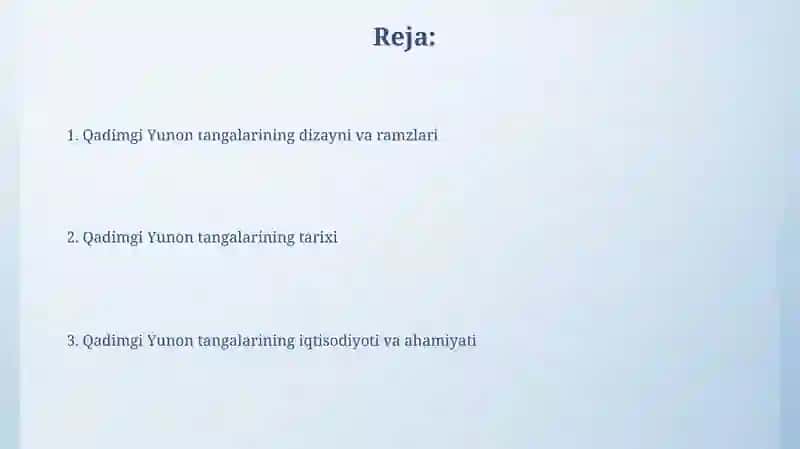 Reja:

1. Qadimgi Yunon tangalarining dizayni va ramzlari

2. Qadimgi Yunon tangalarining tarixi

3. Qadimgi Yunon tangalarining iqtisodiyoti va ahamiyati